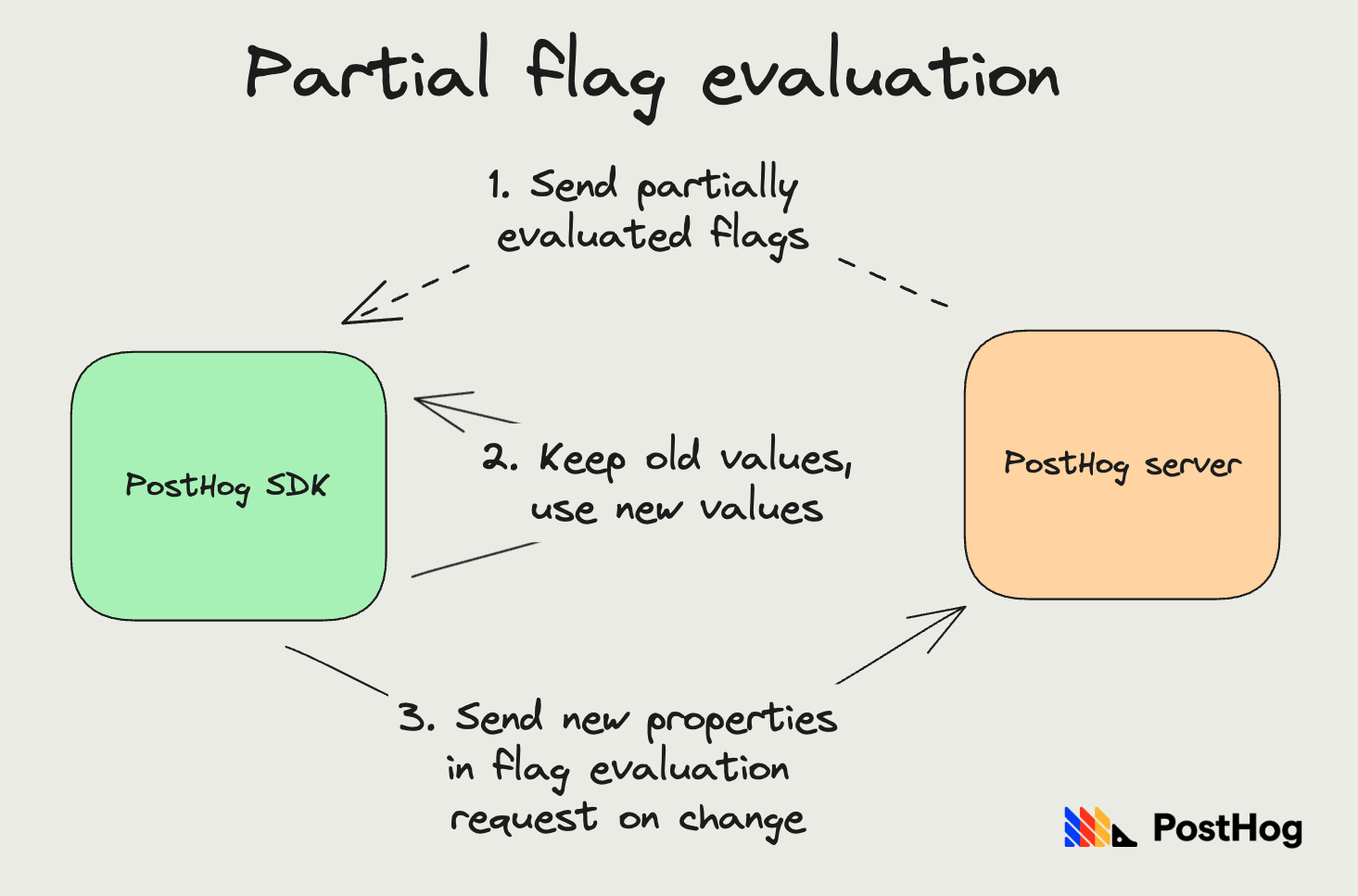 Partial flag evaluation

1. Send partially evaluated flags

PostHog SDK

2. Keep old values, use new values

PostHog server

3. Send new properties in flag evaluation request on change

PostHog